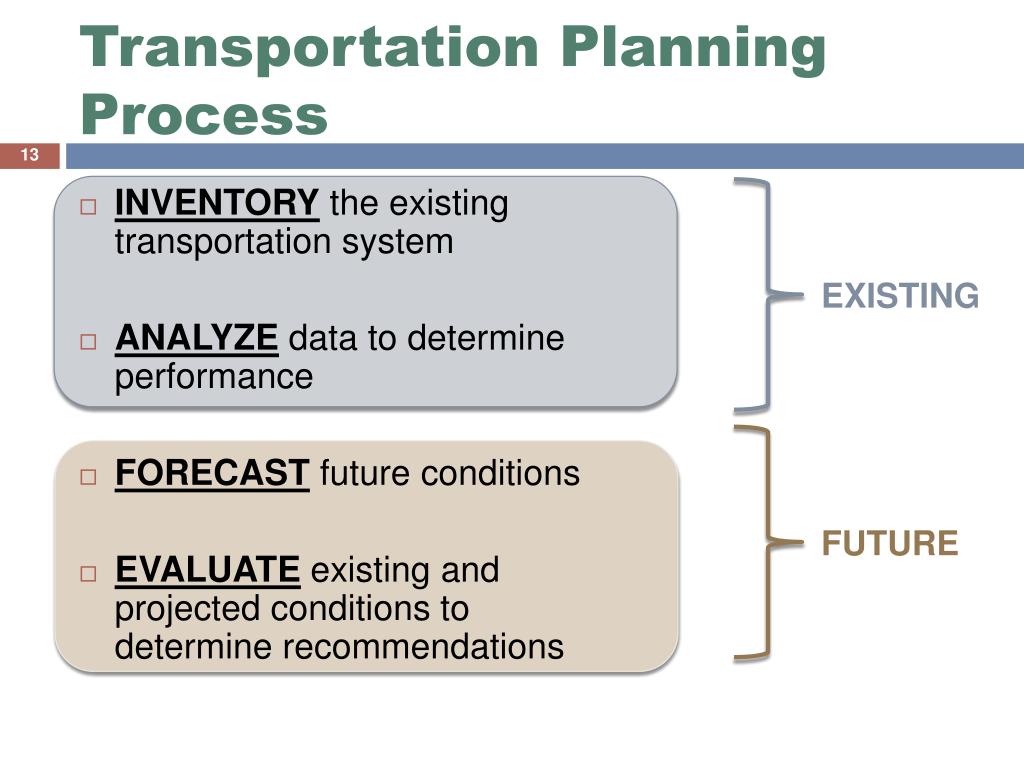 Transportation Planning Process

13

□ INVENTORY the existing transportation system

□ ANALYZE data to determine performance

EXISTING

□ FORECAST future conditions

□ EVALUATE existing and projected conditions to determine recommendations

FUTURE